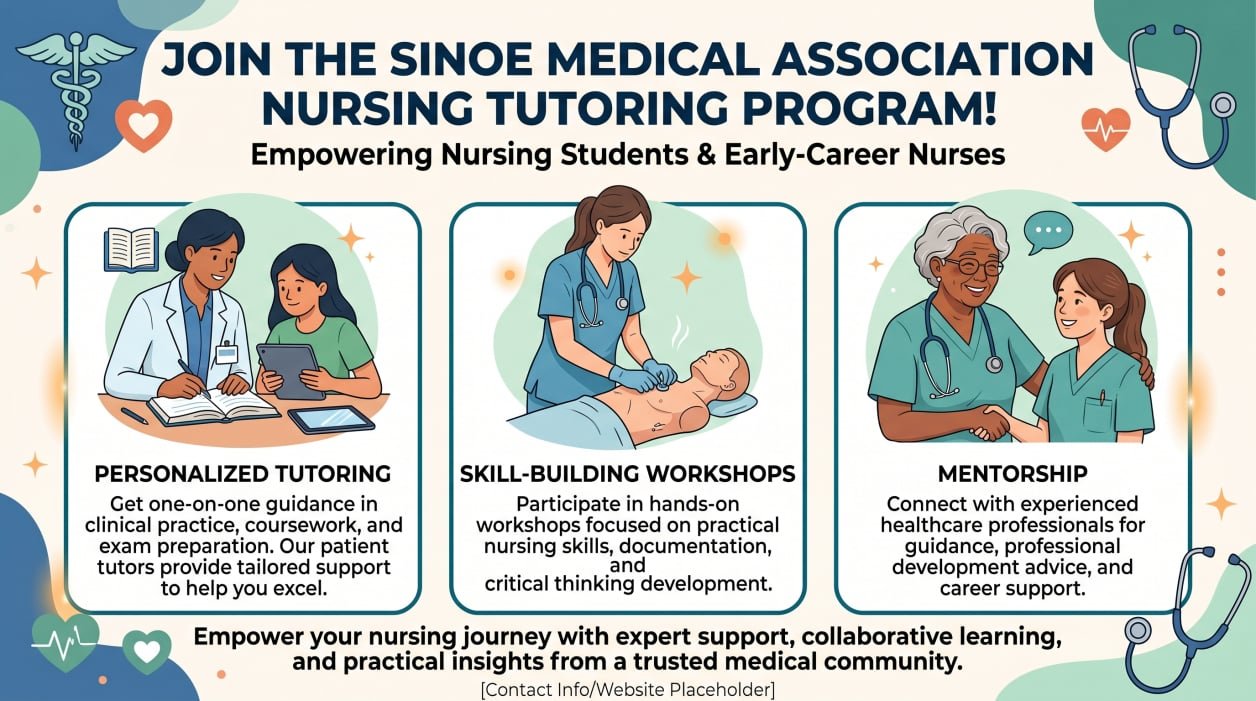 JOIN THE SINOE MEDICAL ASSOCIATION NURSING TUTORING PROGRAM!

Empowering Nursing Students & Early-Career Nurses

PERSONALIZED TUTORING

Get one-on-one guidance in clinical practice, coursework, and exam preparation. Our patient tutors provide tailored support to help you excel.

SKILL-BUILDING WORKSHOPS

Participate in hands-on workshops focused on practical nursing skills, documentation, and critical thinking development.

MENTORSHIP

Connect with experienced healthcare professionals for guidance, professional development advice, and career support.

Empower your nursing journey with expert support, collaborative learning, and practical insights from a trusted medical community.

[Contact Info/Website Placeholder]